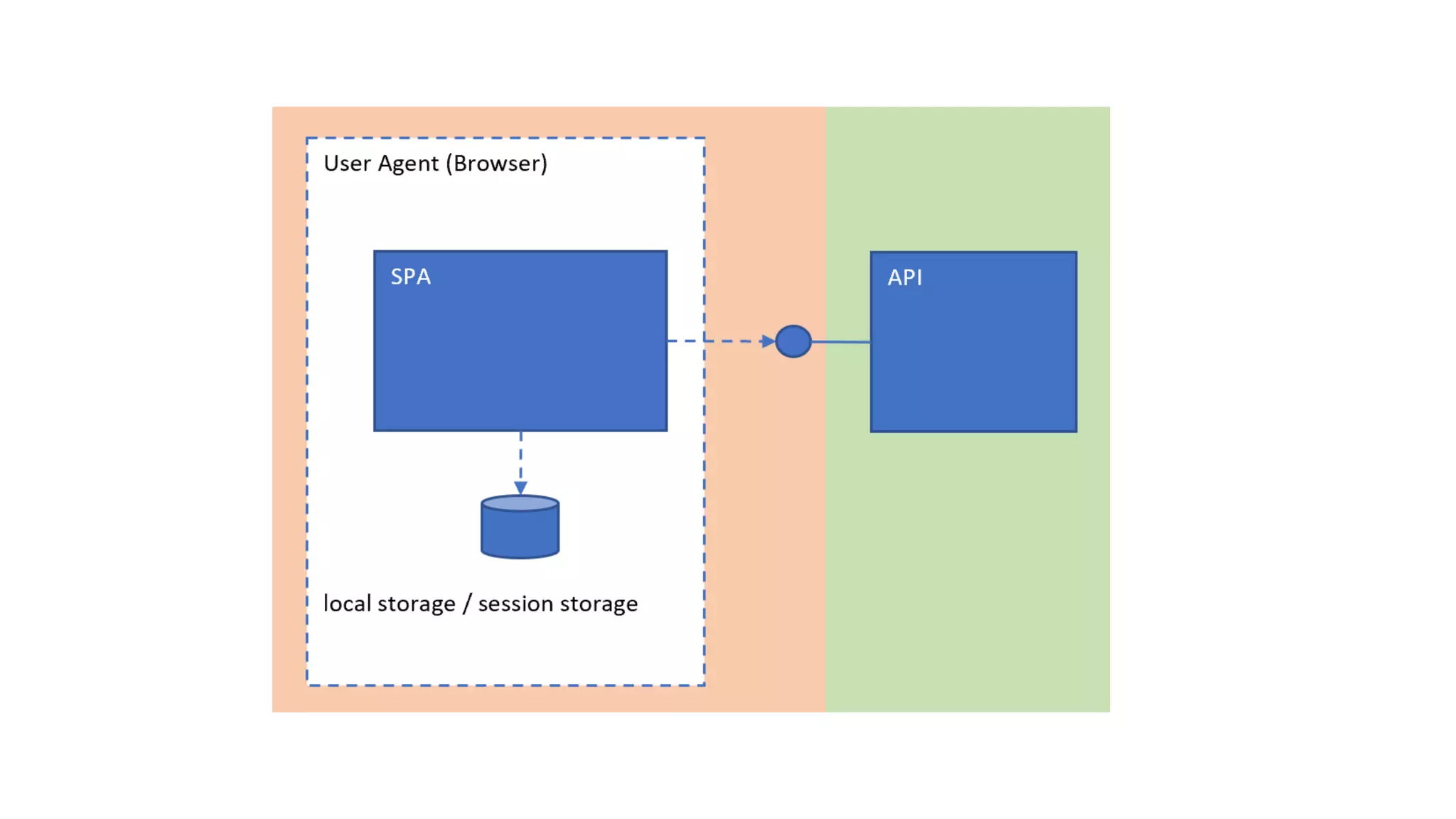 User Agent (Browser)

SPA

API

local storage / session storage